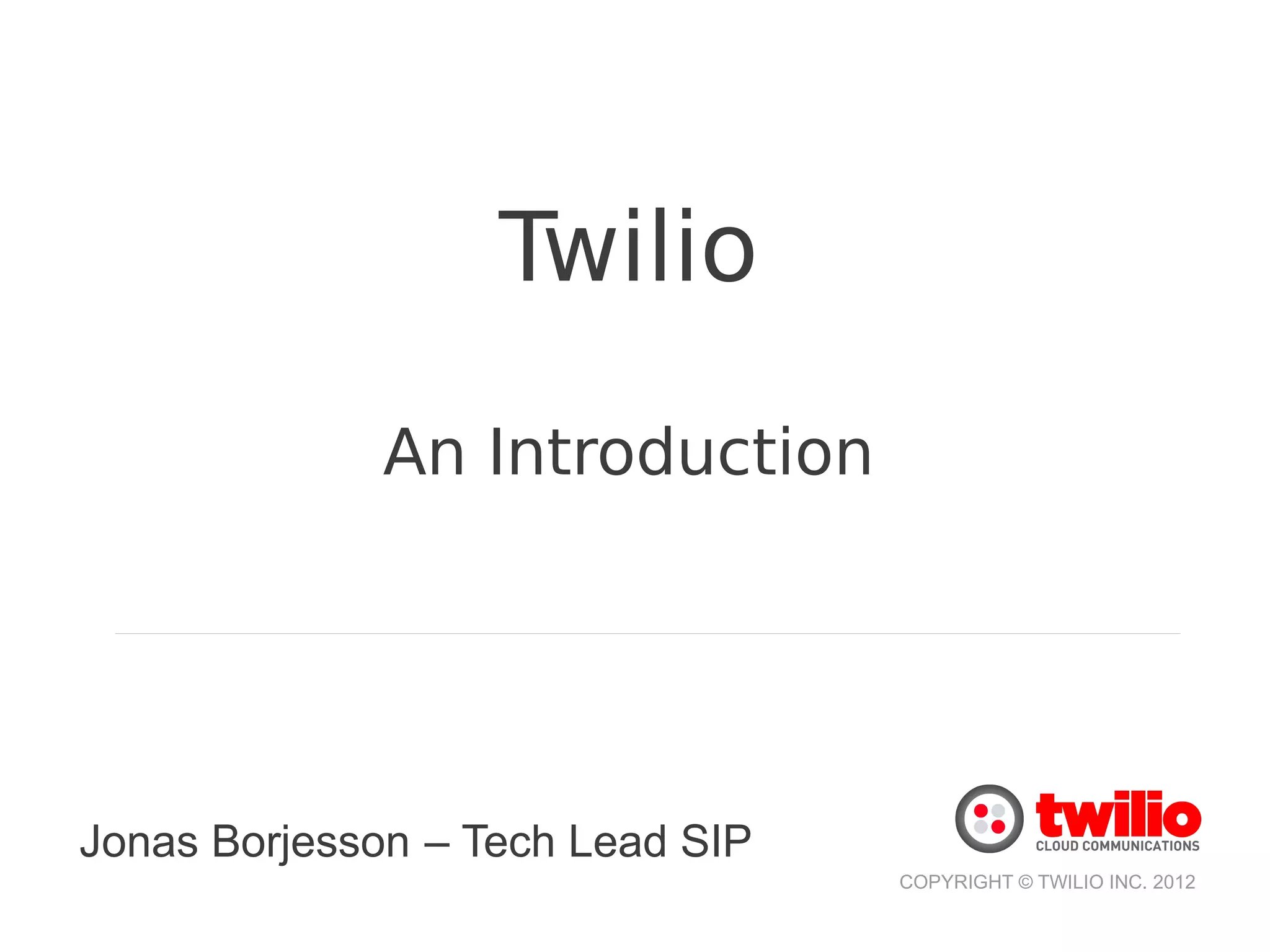 Twilio

An Introduction

Jonas Borjesson – Tech Lead SIP

twilio
CLOUD COMMUNICATIONS

COPYRIGHT © TWILIO INC. 2012